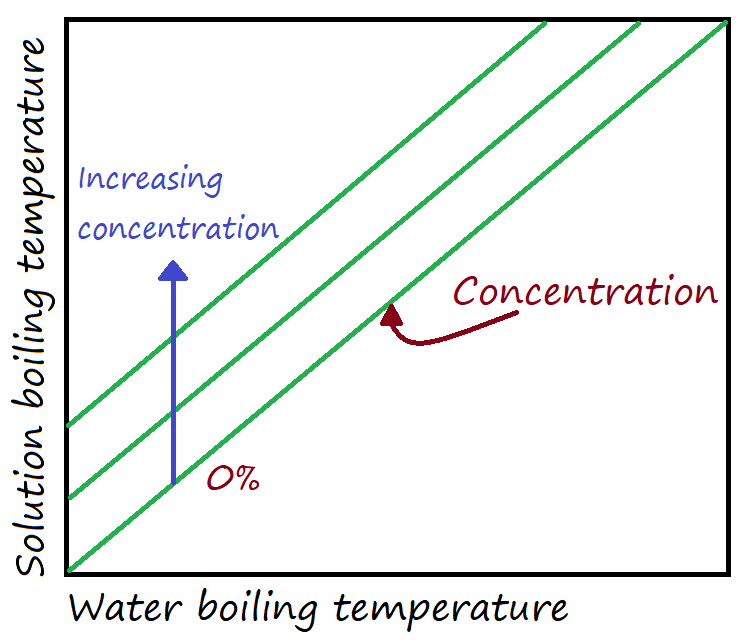 Solution boiling temperature

Increasing concentration

Concentration

0%

Water boiling temperature